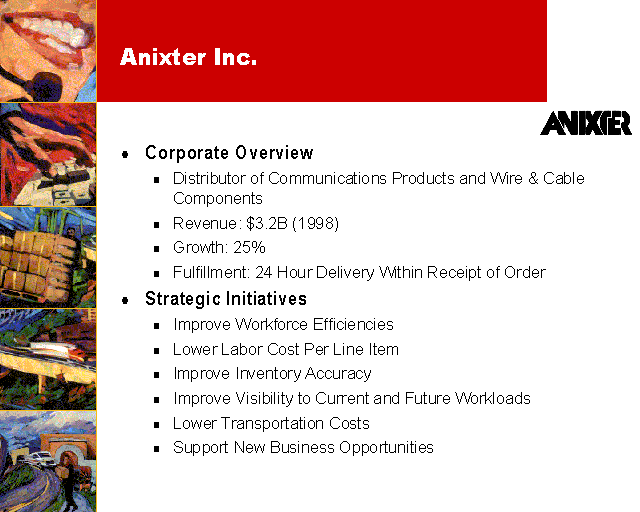 Anixter Inc.

ANIXTER

- Corporate Overview
  - Distributor of Communications Products and Wire & Cable Components
  - Revenue: \$3.2B (1998)
  - Growth: 25%
  - Fulfillment: 24 Hour Delivery Within Receipt of Order
- Strategic Initiatives
  - Improve Workforce Efficiencies
  - Lower Labor Cost Per Line Item
  - Improve Inventory Accuracy
  - Improve Visibility to Current and Future Workloads
  - Lower Transportation Costs
  - Support New Business Opportunities